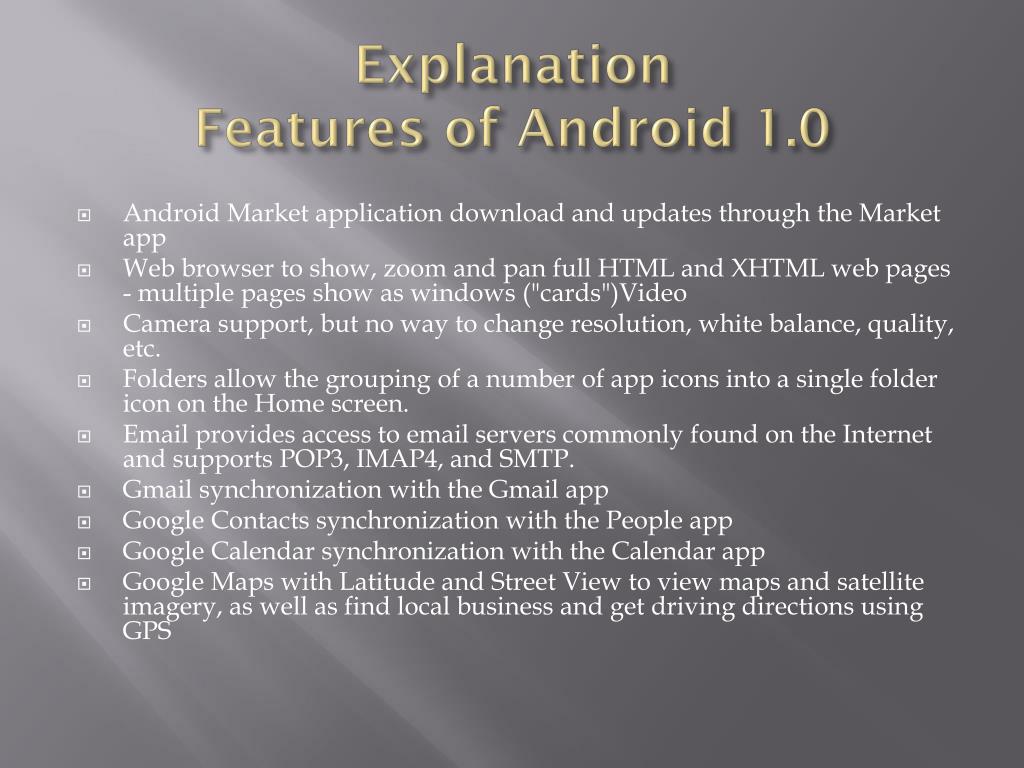 Explanation
Features of Android 1.0

Android Market application download and updates through the Market app

Web browser to show, zoom and pan full HTML and XHTML web pages - multiple pages show as windows ("cards")Video

Camera support, but no way to change resolution, white balance, quality, etc.

Folders allow the grouping of a number of app icons into a single folder icon on the Home screen.

Email provides access to email servers commonly found on the Internet and supports POP3, IMAP4, and SMTP.

Gmail synchronization with the Gmail app

Google Contacts synchronization with the People app

Google Calendar synchronization with the Calendar app

Google Maps with Latitude and Street View to view maps and satellite imagery, as well as find local business and get driving directions using GPS